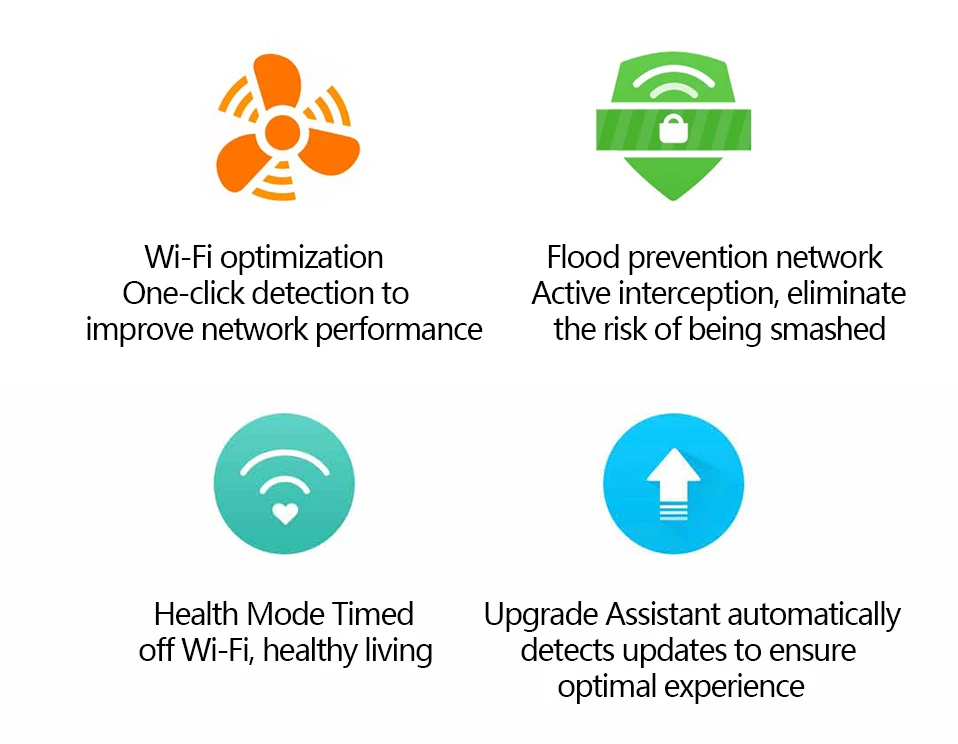 Wi-Fi optimization
One-click detection to improve network performance

Flood prevention network
Active interception, eliminate the risk of being smashed

Health Mode Timed off Wi-Fi, healthy living

Upgrade Assistant automatically detects updates to ensure optimal experience